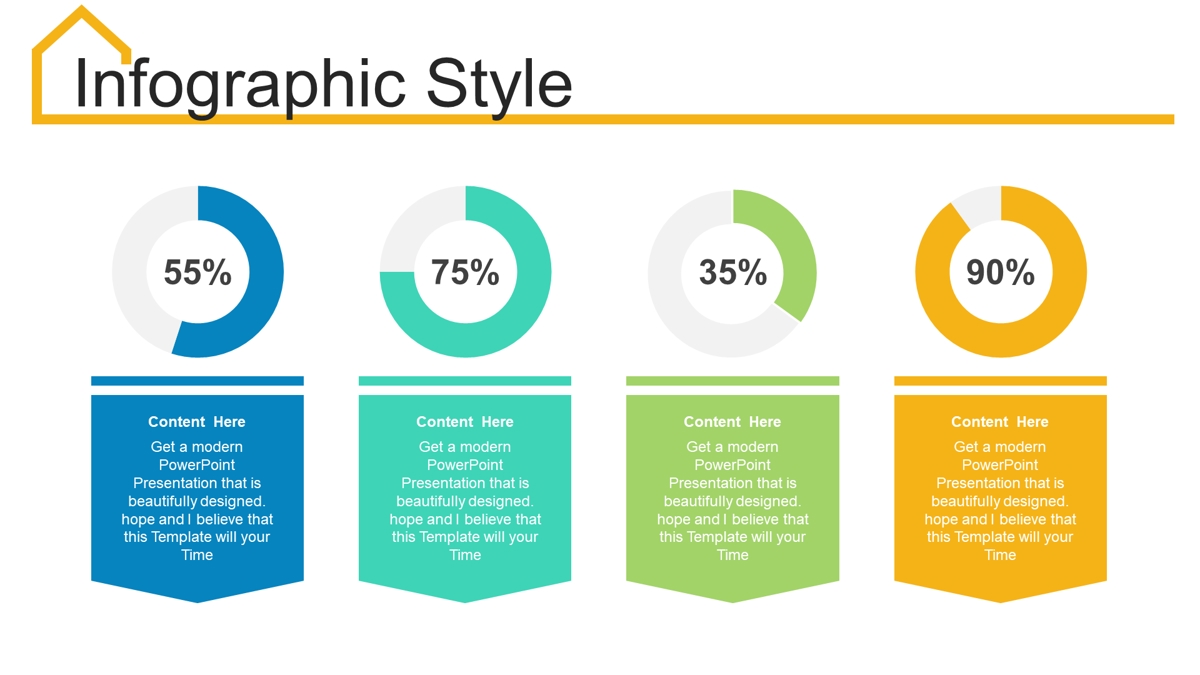 Infographic Style

55%

Content Here

Get a modern PowerPoint Presentation that is beautifully designed. hope and I believe that this Template will your Time

75%

Content Here

Get a modern PowerPoint Presentation that is beautifully designed. hope and I believe that this Template will your Time

35%

Content Here

Get a modern PowerPoint Presentation that is beautifully designed. hope and I believe that this Template will your Time

90%

Content Here

Get a modern PowerPoint Presentation that is beautifully designed. hope and I believe that this Template will your Time